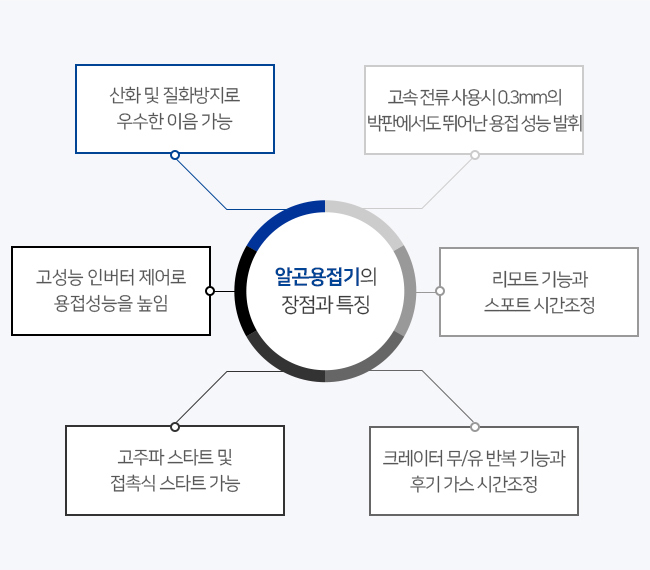 산화 및 질화방지로
우수한 이음 가능

고속 전류 사용시 0.3mm의
박판에서도 뛰어난 용접 성능 발휘

고성능 인버터 제어로
용접성능을 높임

알곤용접기의
장점과 특징

리모트 기능과
스포트 시간조정

고주파 스타트 및
접촉식 스타트 가능

크레이터 무/유 반복 기능과
후기 가스 시간조정